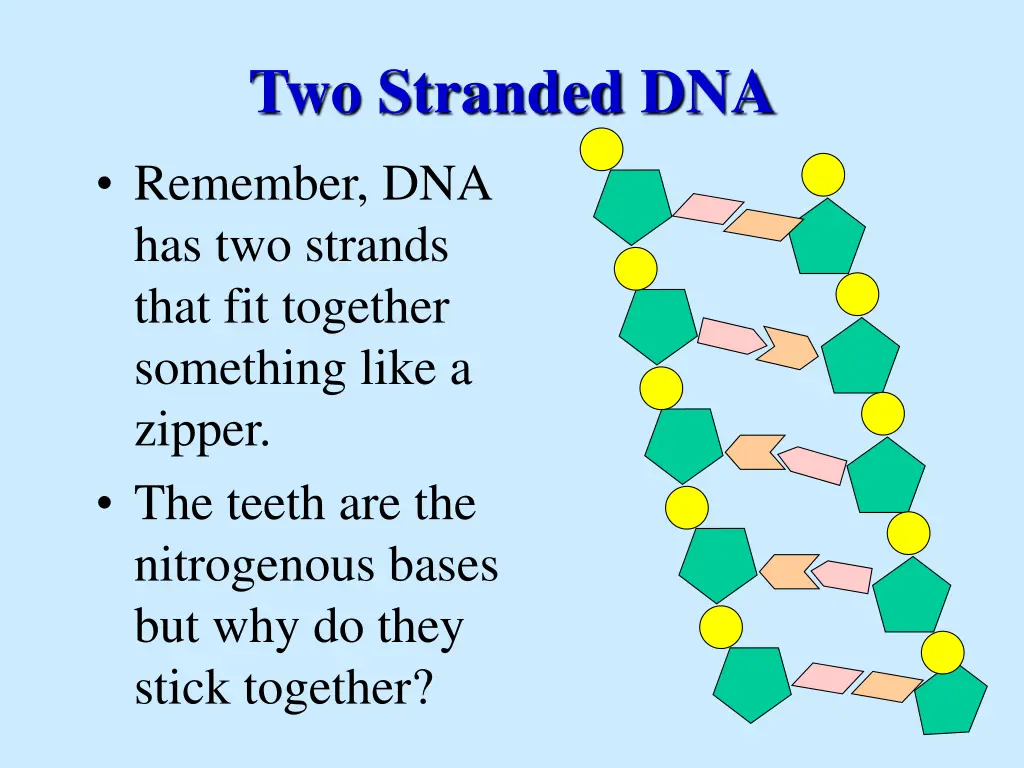 Two Stranded DNA

• Remember, DNA has two strands that fit together something like a zipper.

• The teeth are the nitrogenous bases but why do they stick together?